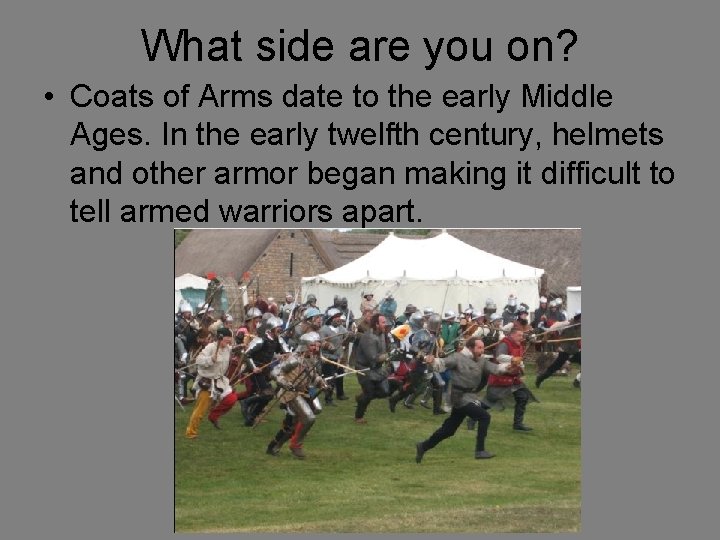 What side are you on?

• Coats of Arms date to the early Middle Ages. In the early twelfth century, helmets and other armor began making it difficult to tell armed warriors apart.